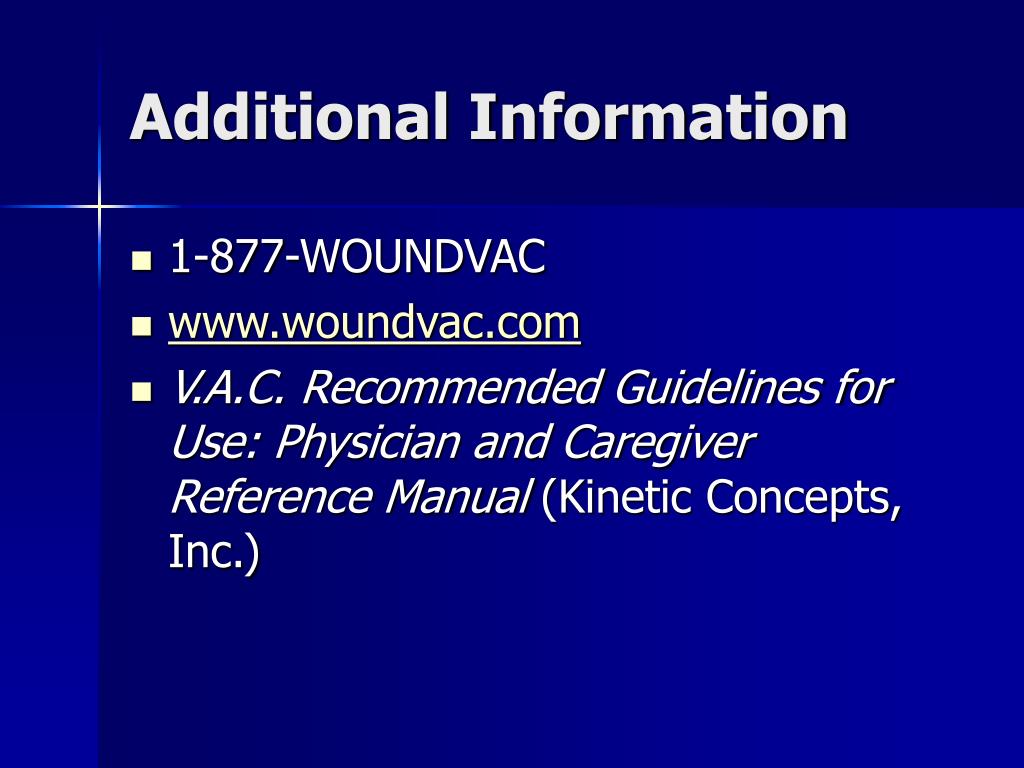 Additional Information

- 1-877-WOUNDVAC
- www.woundvac.com
- V.A.C. Recommended Guidelines for Use: Physician and Caregiver Reference Manual (Kinetic Concepts, Inc.)